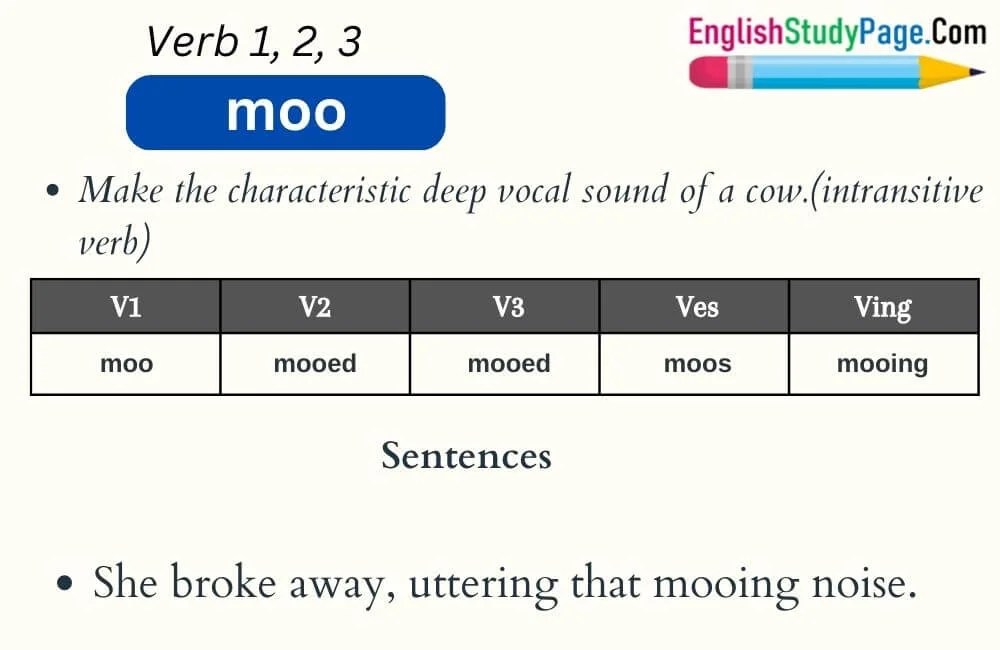 Verb 1, 2, 3

EnglishStudyPage.Com

moo

• Make the characteristic deep vocal sound of a cow.(intransitive verb)

| V1 | V2 | V3 | Ves | Ving |
|---|---|---|---|---|
| moo | mooed | mooed | moos | mooing |

Sentences

• She broke away, uttering that mooing noise.